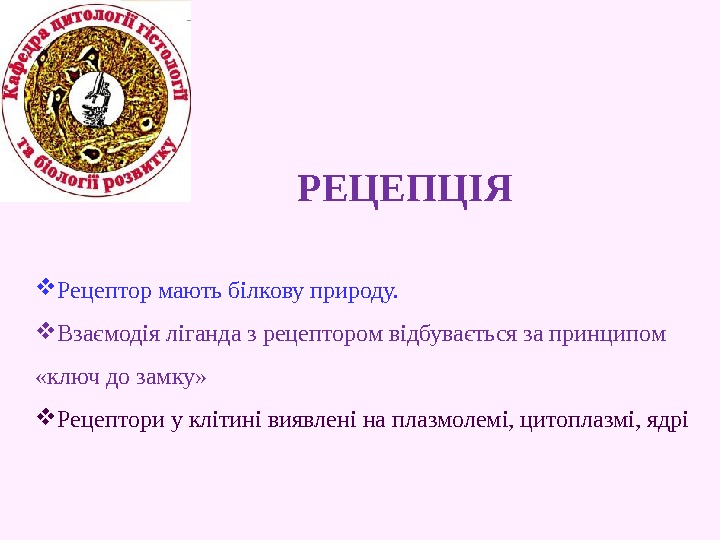 Кафедра цитології гістології та біології розвитку

РЕЦЕПЦІЯ

❖Рецептор мають білкову природу.

❖Взаємодія ліганда з рецептором відбувається за принципом «ключ до замку»

❖Рецептори у клітині виявлені на плазмолемі, цитоплазмі, ядрі